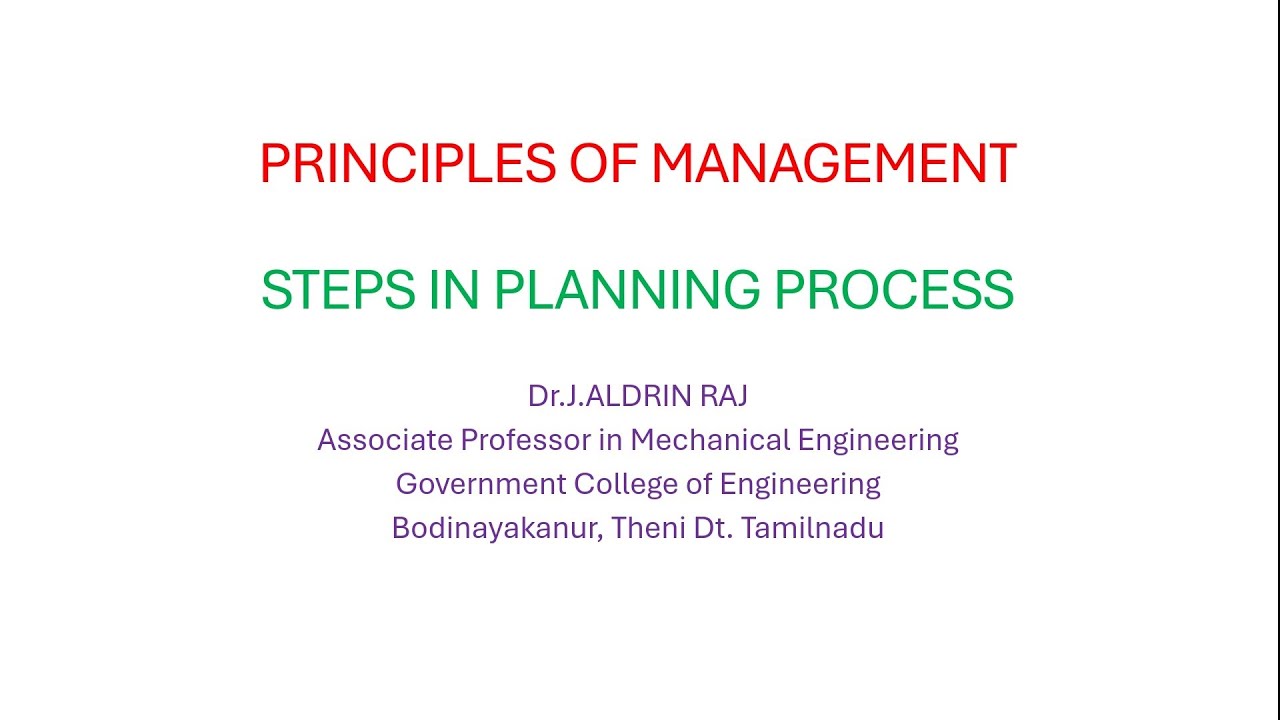 PRINCIPLES OF MANAGEMENT

STEPS IN PLANNING PROCESS

Dr.J.ALDRIN RAJ
Associate Professor in Mechanical Engineering
Government College of Engineering
Bodinayakanur, Theni Dt. Tamilnadu